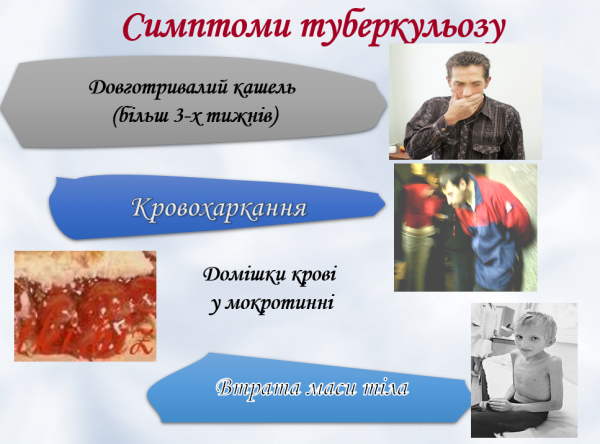 Симптоми туберкульозу

Довготривалий кашель (більш 3-х тижнів)

Кровохаркання

Домішки крові у мокротинні

Втрата маси тіла